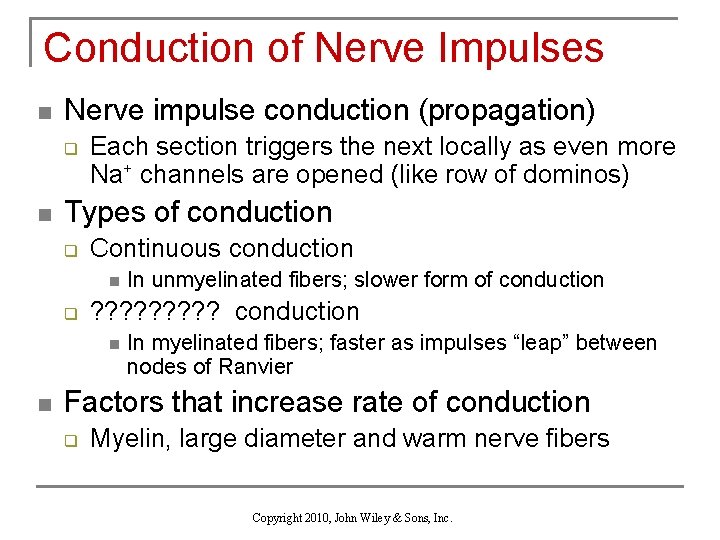 Conduction of Nerve Impulses

Nerve impulse conduction (propagation)

Each section triggers the next locally as even more $Na^+$ channels are opened (like row of dominos)

Types of conduction

Continuous conduction

In unmyelinated fibers; slower form of conduction

????????? conduction

In myelinated fibers; faster as impulses “leap” between nodes of Ranvier

Factors that increase rate of conduction

Myelin, large diameter and warm nerve fibers

Copyright 2010, John Wiley & Sons, Inc.